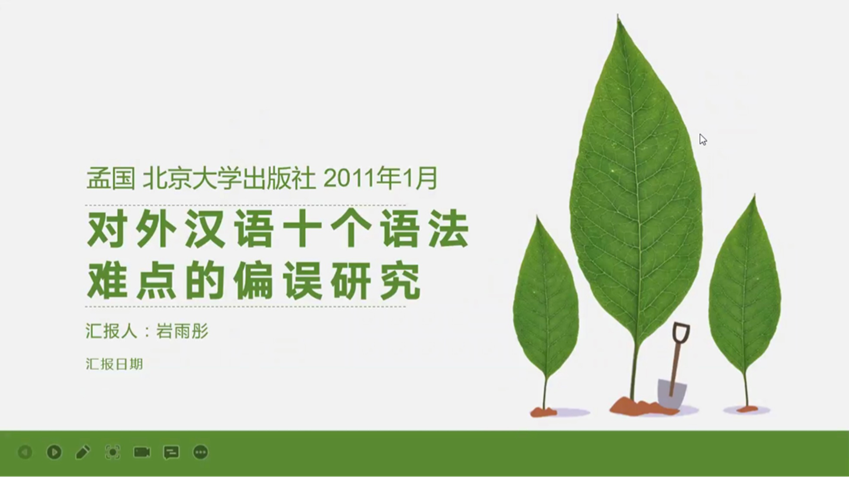 孟国 北京大学出版社 2011年1月

对外汉语十个语法难点的偏误研究

汇报人：岩雨彤

汇报日期